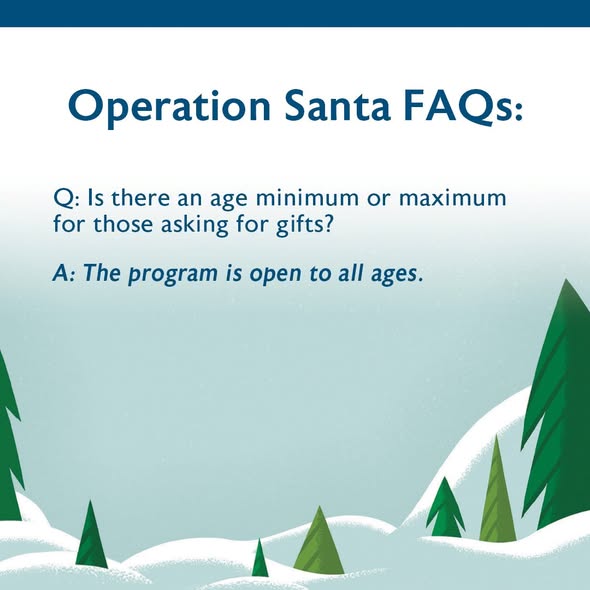 Operation Santa FAQs:

Q: Is there an age minimum or maximum for those asking for gifts?

A: The program is open to all ages.